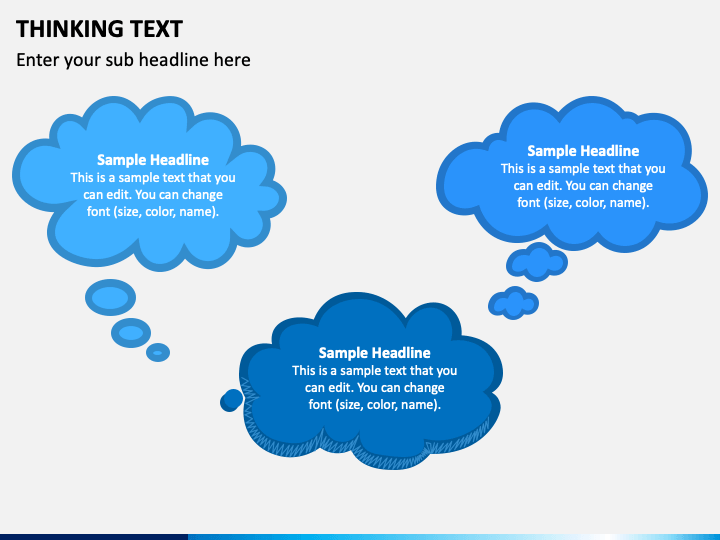 THINKING TEXT

Enter your sub headline here

Sample Headline
This is a sample text that you can edit. You can change font (size, color, name).

Sample Headline
This is a sample text that you can edit. You can change font (size, color, name).

Sample Headline
This is a sample text that you can edit. You can change font (size, color, name).